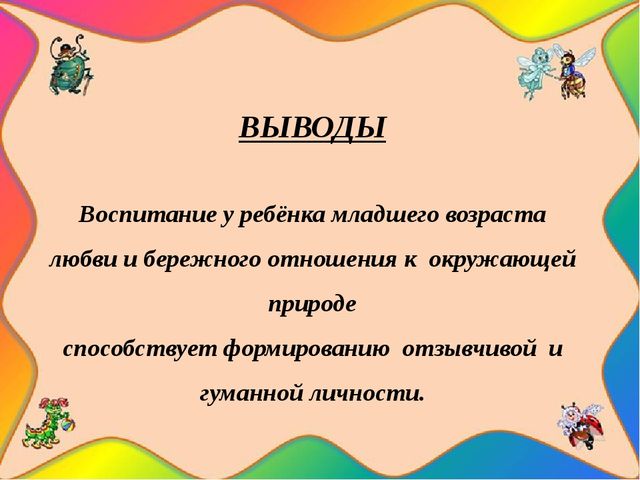 ВЫВОДЫ

Воспитание у ребёнка младшего возраста любви и бережного отношения к окружающей природе
способствует формированию отзывчивой и гуманной личности.